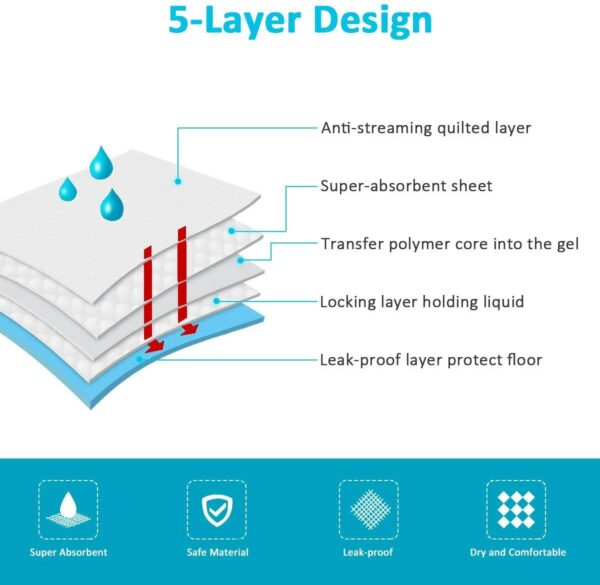 5-Layer Design

Anti-streaming quilted layer

Super-absorbent sheet

Transfer polymer core into the gel

Locking layer holding liquid

Leak-proof layer protect floor

Super Absorbent

Safe Material

Leak-proof

Dry and Comfortable